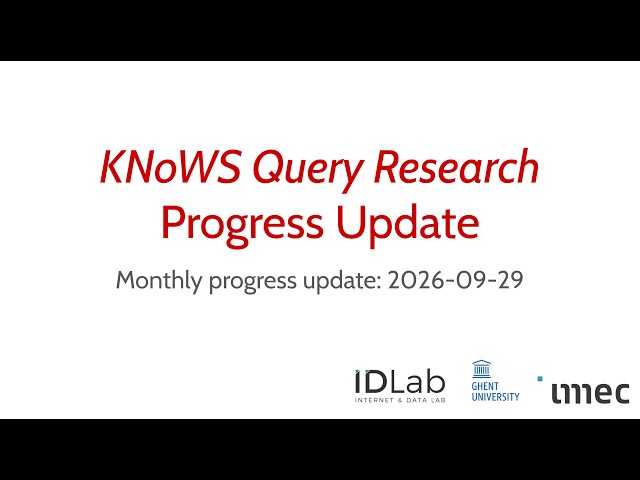 KNoWS Query Research
Progress Update

Monthly progress update: 2026-09-29

IDLab
INTERNET & DATA LAB

GHENT
UNIVERSITY

imec